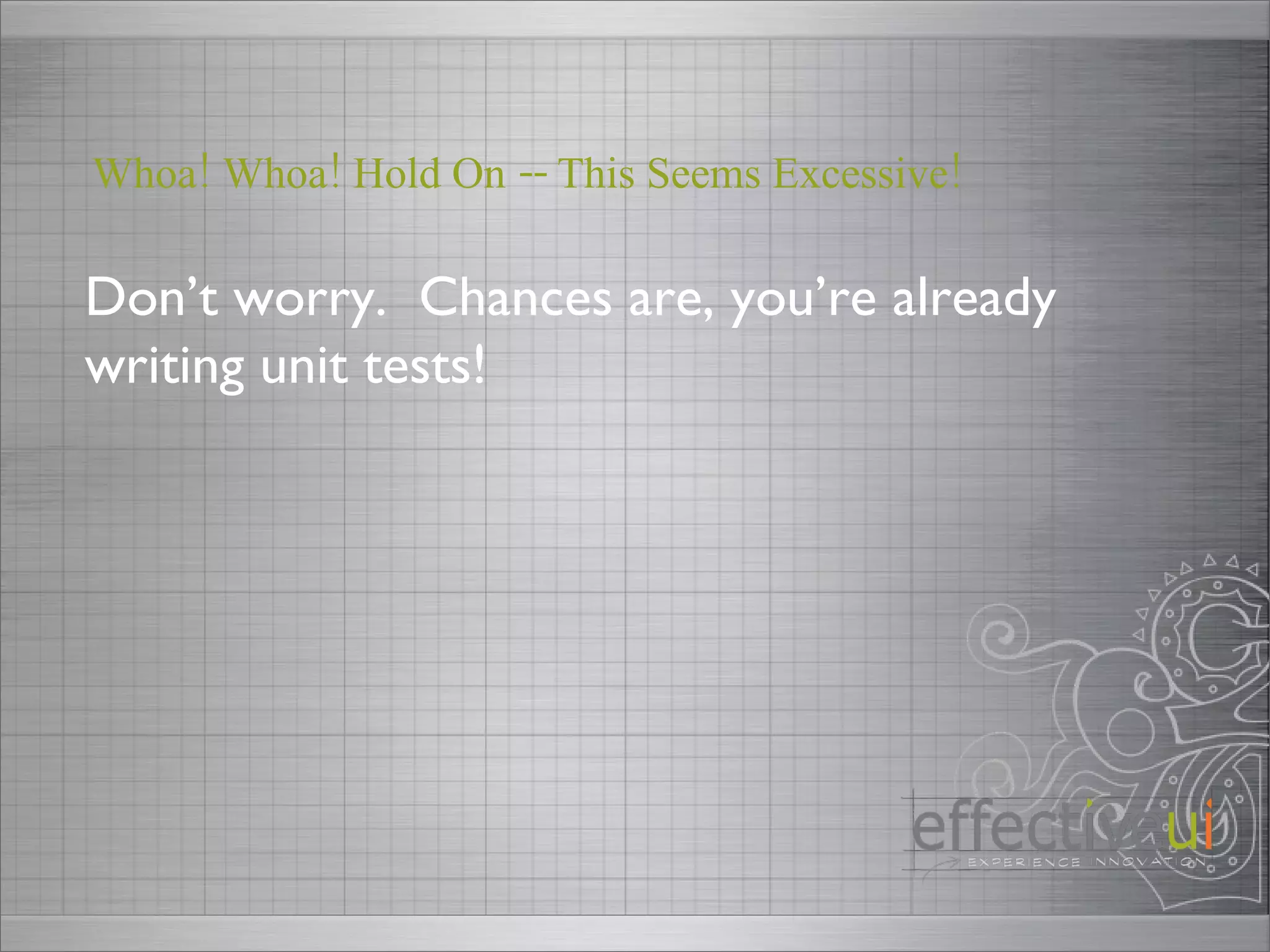 Whoa! Whoa! Hold On -- This Seems Excessive!

Don’t worry. Chances are, you’re already writing unit tests!

effectiveui
EXPERIENCE INNOVATION